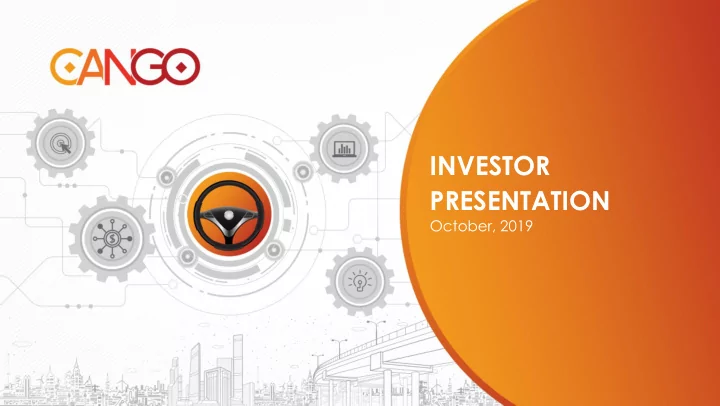 CANGO

INVESTOR PRESENTATION
October, 2019